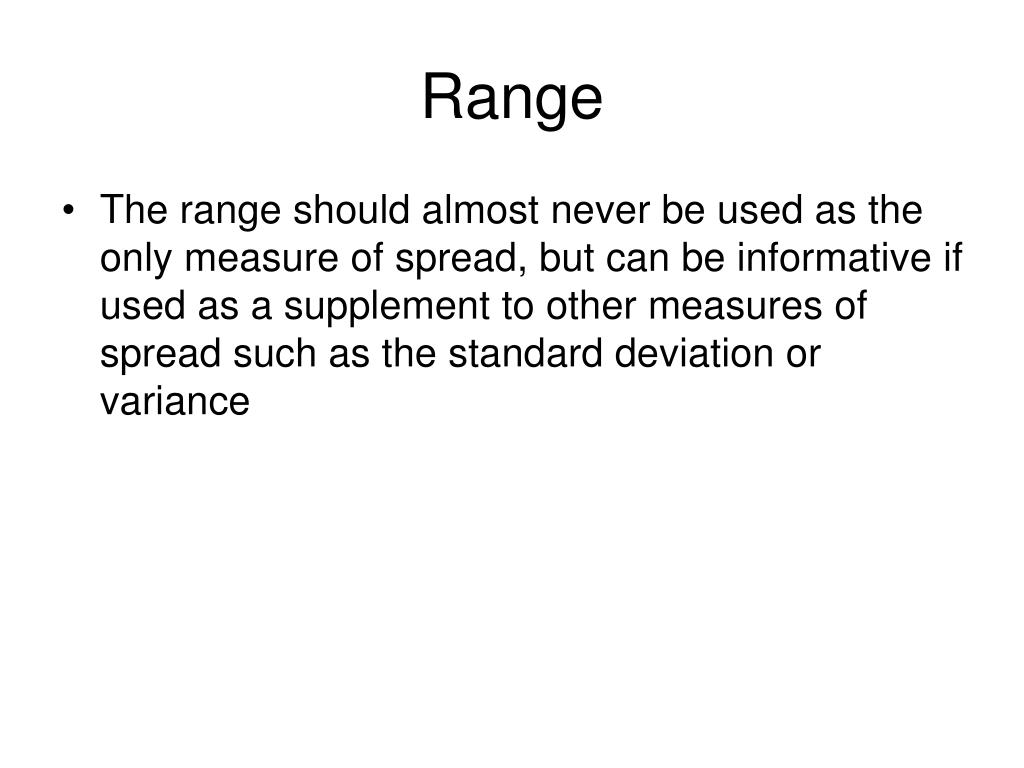 Range

• The range should almost never be used as the only measure of spread, but can be informative if used as a supplement to other measures of spread such as the standard deviation or variance